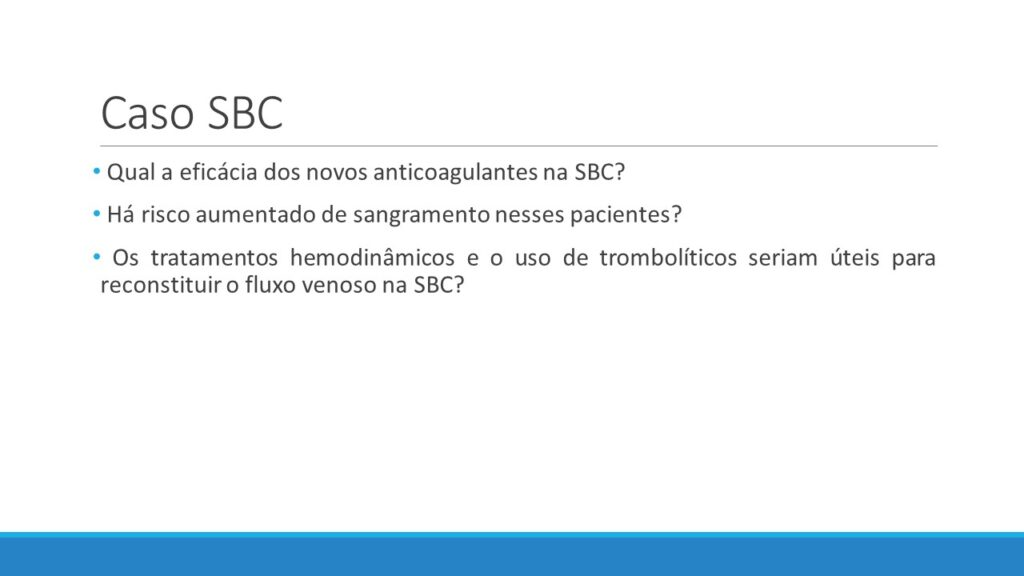 Caso SBC

• Qual a eficácia dos novos anticoagulantes na SBC?

• Há risco aumentado de sangramento nesses pacientes?

• Os tratamentos hemodinâmicos e o uso de trombolíticos seriam úteis para reconstituir o fluxo venoso na SBC?